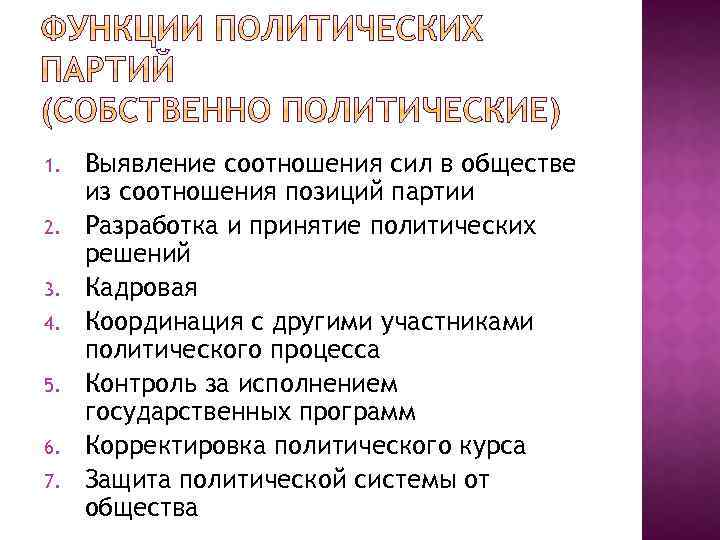 ФУНКЦИИ ПОЛИТИЧЕСКИХ ПАРТИЙ
(СОБСТВЕННО ПОЛИТИЧЕСКИЕ)

1. Выявление соотношения сил в обществе из соотношения позиций партии
2. Разработка и принятие политических решений
3. Кадровая
4. Координация с другими участниками политического процесса
5. Контроль за исполнением государственных программ
6. Корректировка политического курса
7. Защита политической системы от общества